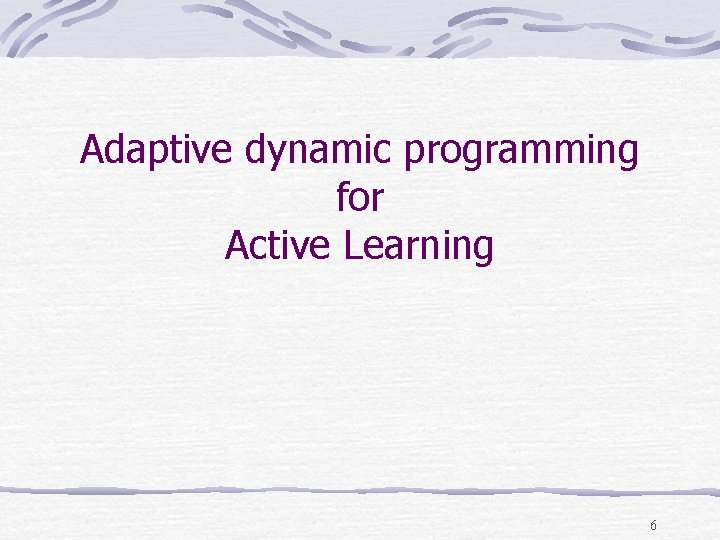 Adaptive dynamic programming
for
Active Learning

6